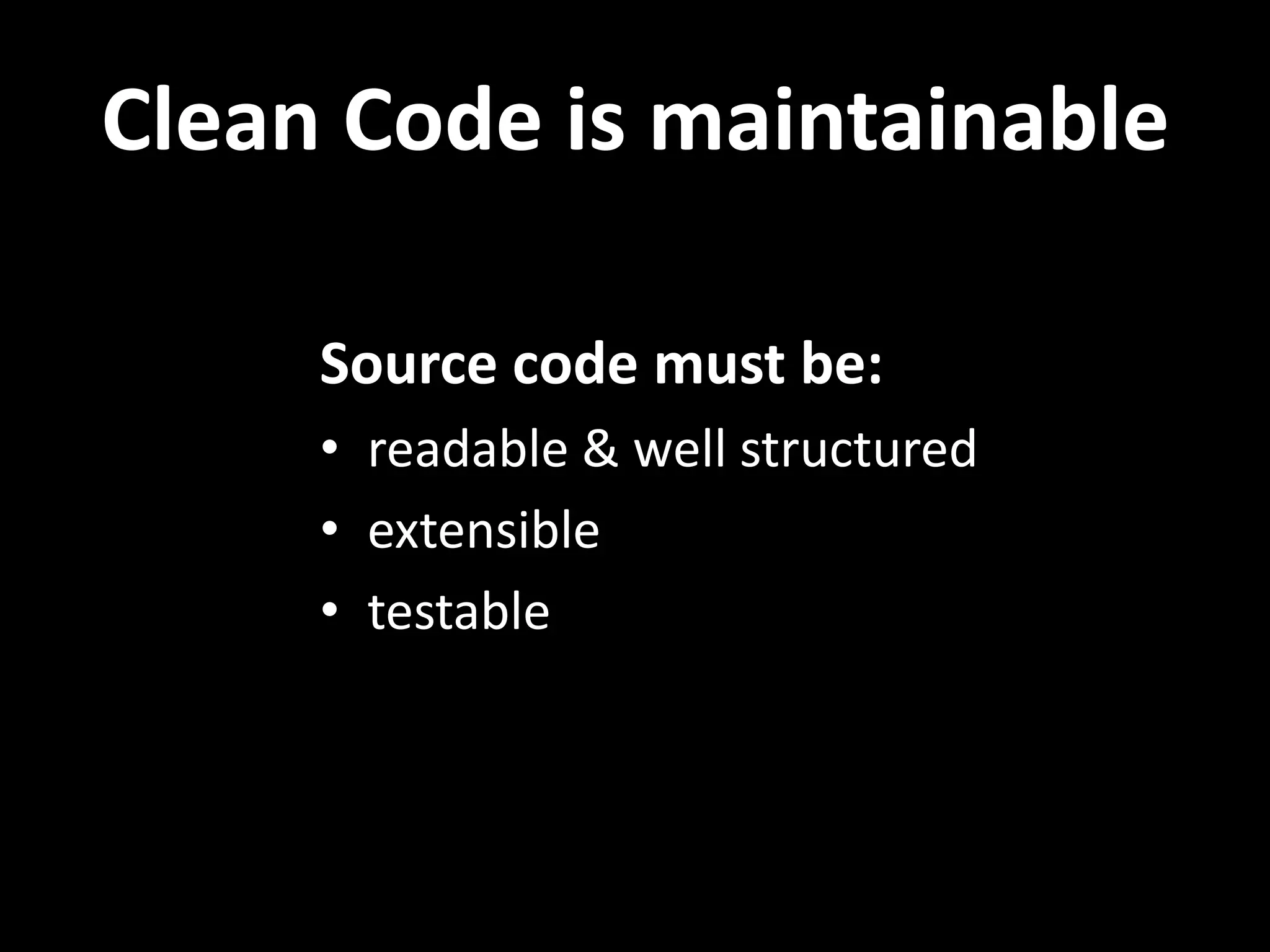 Clean Code is maintainable

Source code must be:
• readable & well structured
• extensible
• testable